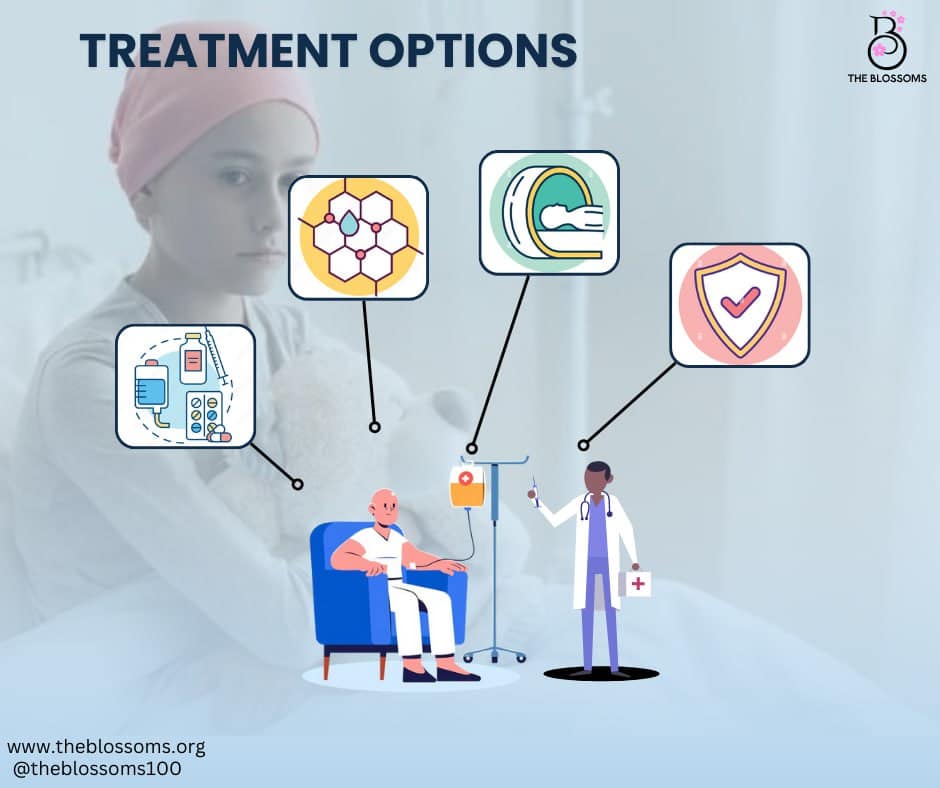 TREATMENT OPTIONS

B
THE BLOSSOMS

www.theblossoms.org
@theblossoms100